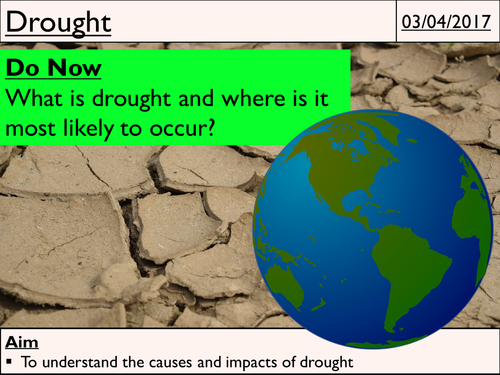 Drought

03/04/2017

Do Now
What is drought and where is it most likely to occur?

Aim
▪ To understand the causes and impacts of drought